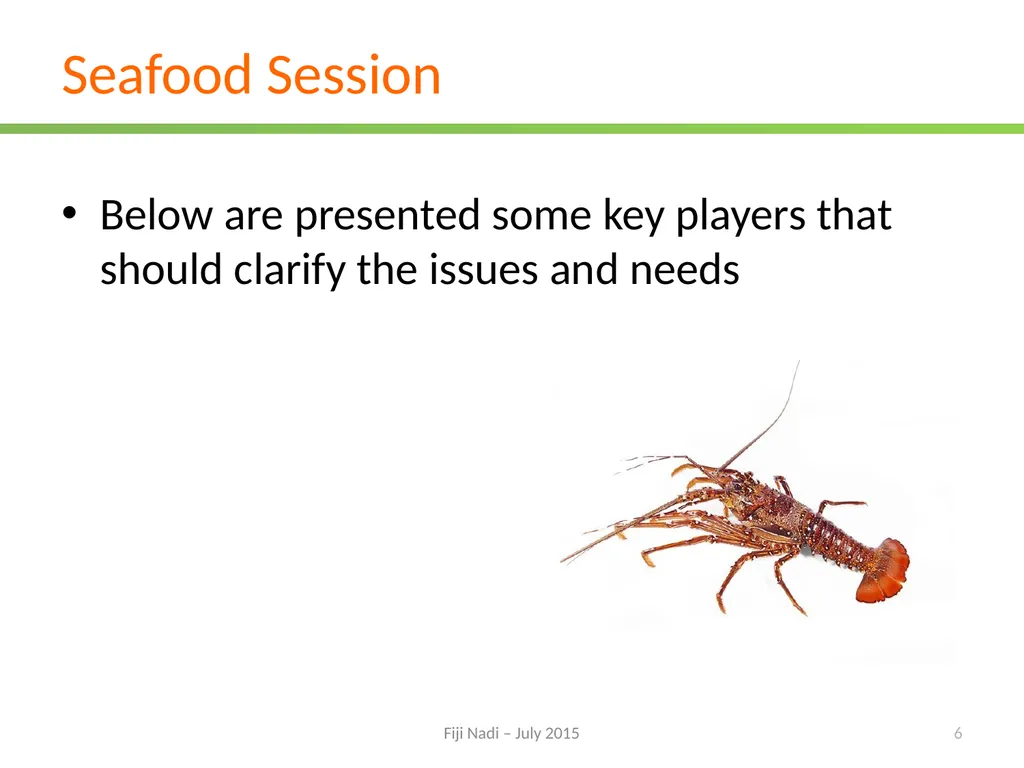 Seafood Session

• Below are presented some key players that should clarify the issues and needs

Fiji Nadi – July 2015

6